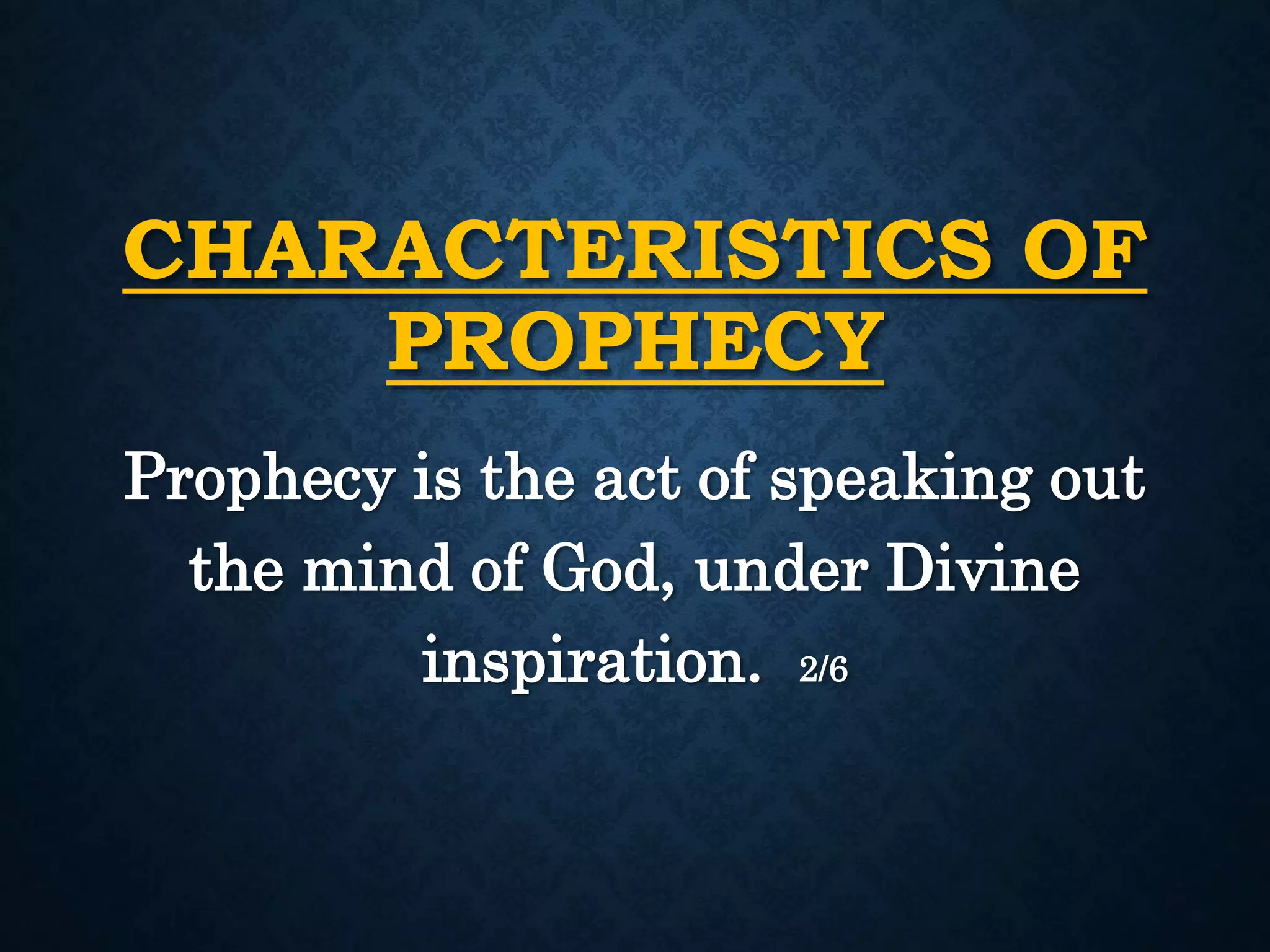 CHARACTERISTICS OF PROPHECY

Prophecy is the act of speaking out the mind of God, under Divine inspiration. 2/6